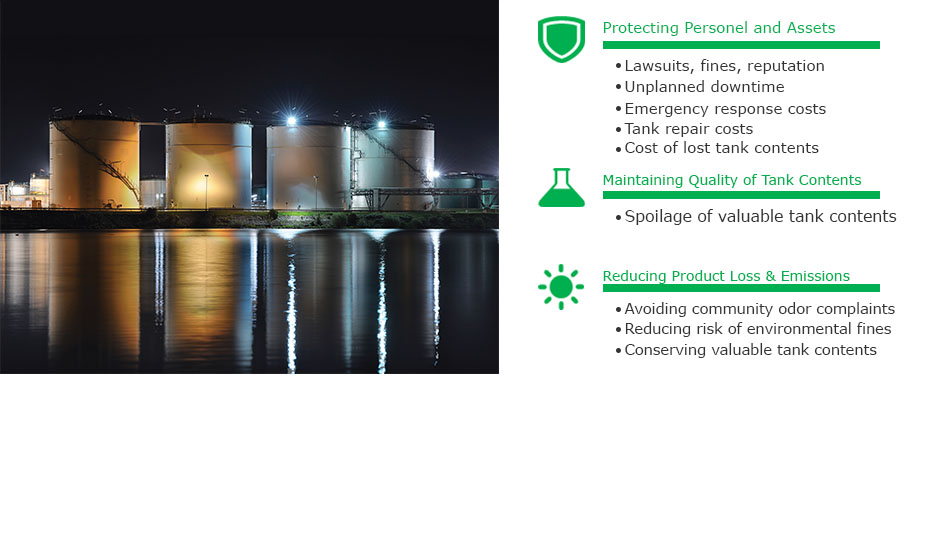 Protecting Personel and Assets

• Lawsuits, fines, reputation
• Unplanned downtime
• Emergency response costs
• Tank repair costs
• Cost of lost tank contents

Maintaining Quality of Tank Contents

• Spoilage of valuable tank contents

Reducing Product Loss & Emissions

• Avoiding community odor complaints
• Reducing risk of environmental fines
• Conserving valuable tank contents